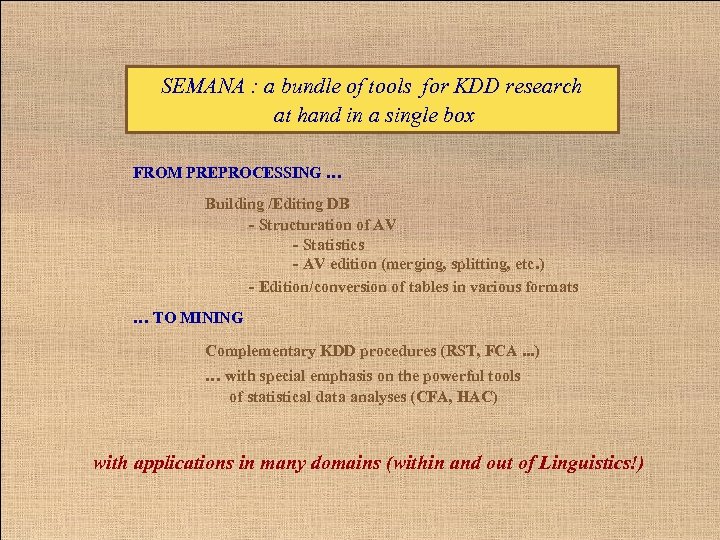 SEMANA : a bundle of tools for KDD research at hand in a single box

FROM PREPROCESSING ...

Building /Editing DB
- Structuration of AV
- Statistics
- AV edition (merging, splitting, etc.)
- Edition/conversion of tables in various formats

... TO MINING

Complementary KDD procedures (RST, FCA ...)
... with special emphasis on the powerful tools of statistical data analyses (CFA, HAC)

with applications in many domains (within and out of Linguistics!)